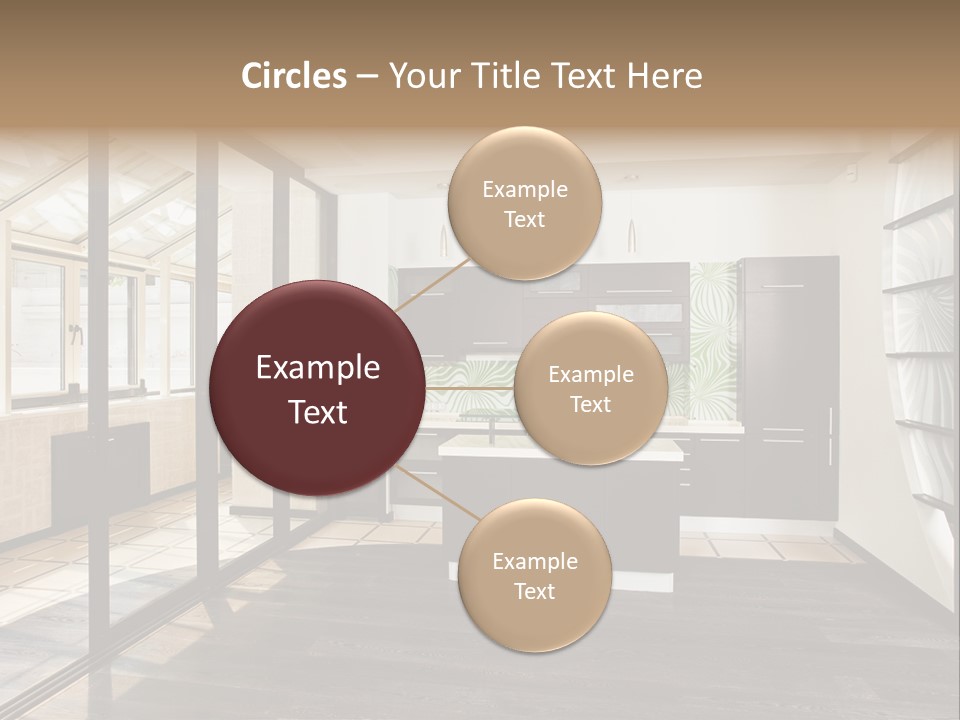 Circles – Your Title Text Here

Example Text

Example Text

Example Text

Example Text